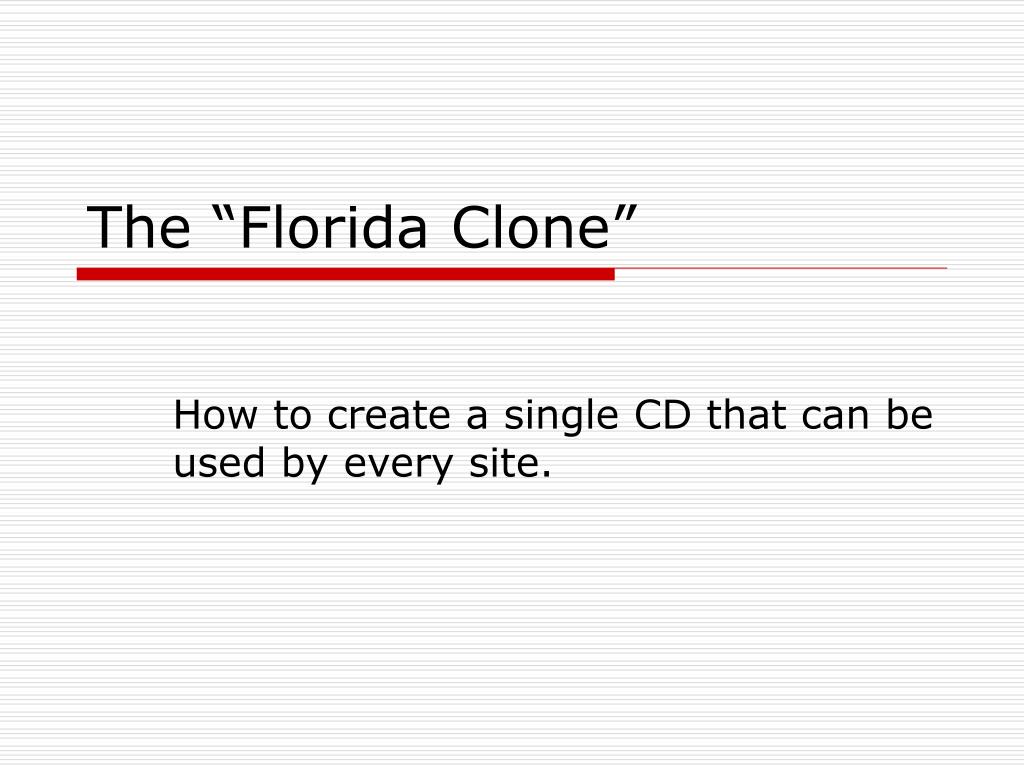 The “Florida Clone”

How to create a single CD that can be used by every site.